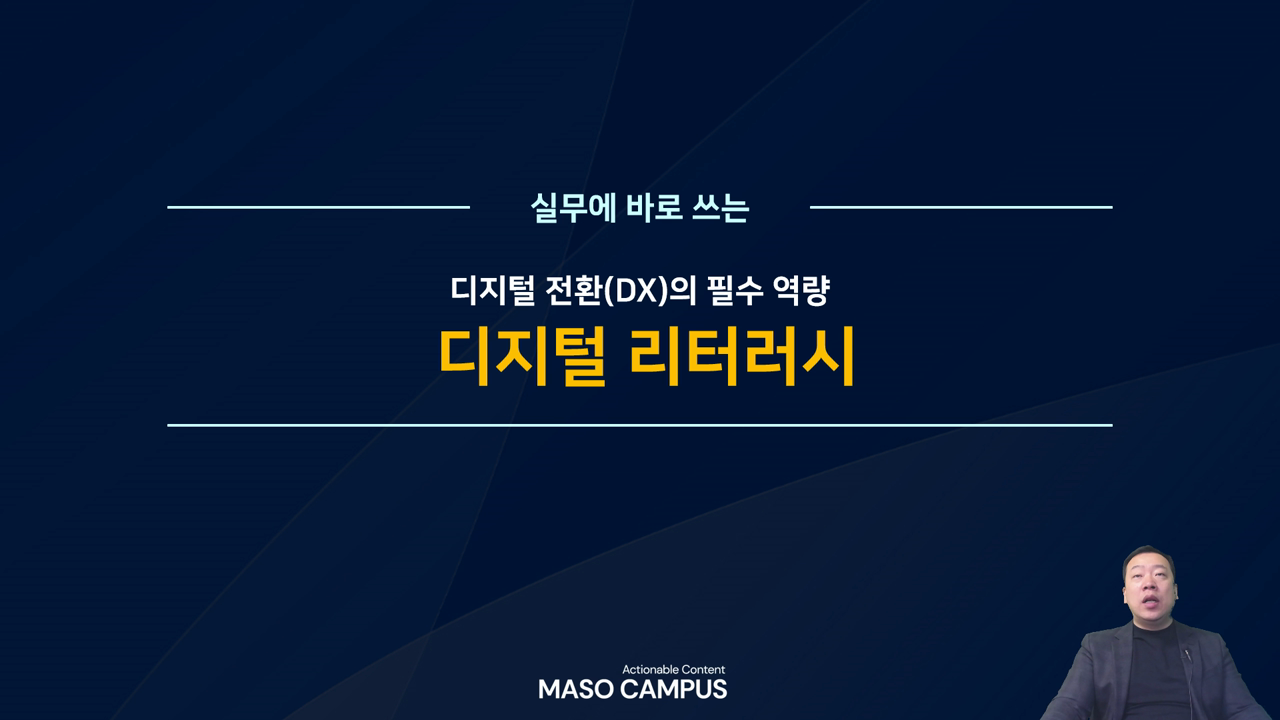 실무에 바로 쓰는

디지털 전환(DX)의 필수 역량

디지털 리터러시

Actionable Content
MASO CAMPUS